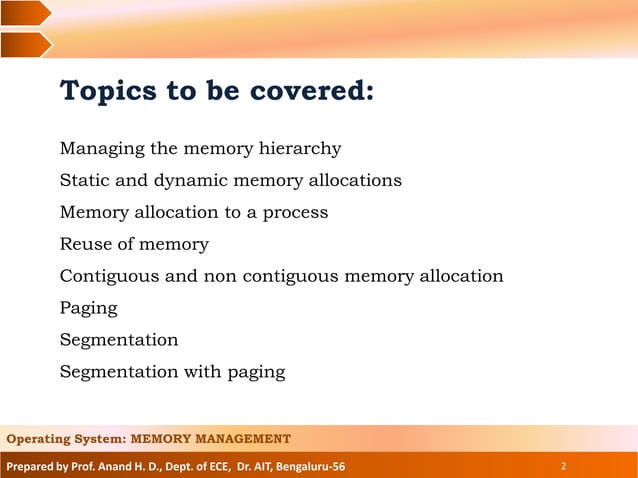 Topics to be covered:

Managing the memory hierarchy

Static and dynamic memory allocations

Memory allocation to a process

Reuse of memory

Contiguous and non contiguous memory allocation

Paging

Segmentation

Segmentation with paging

Operating System: MEMORY MANAGEMENT

Prepared by Prof. Anand H. D., Dept. of ECE, Dr. AIT, Bengaluru-56

2